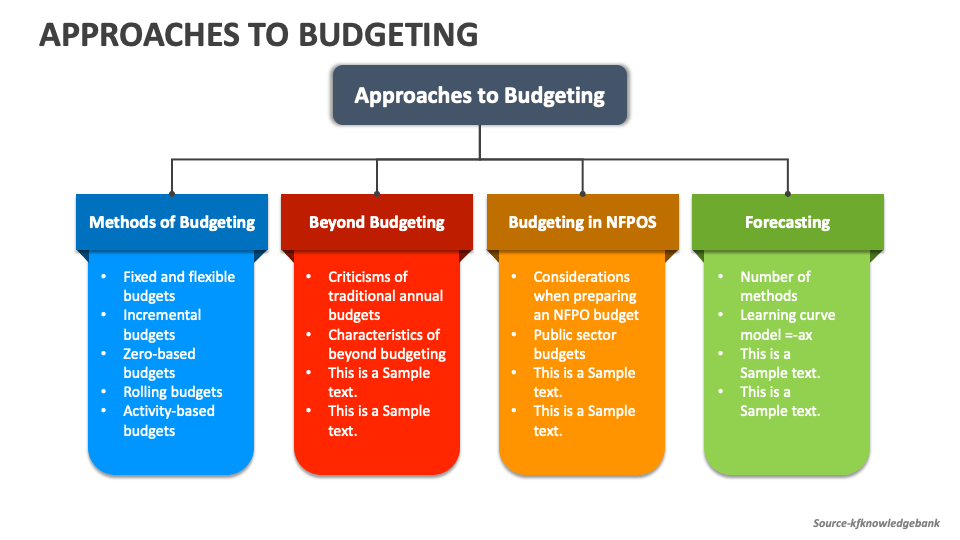 APPROACHES TO BUDGETING

Approaches to Budgeting

Methods of Budgeting

- Fixed and flexible budgets
- Incremental budgets
- Zero-based budgets
- Rolling budgets
- Activity-based budgets

Beyond Budgeting

- Criticisms of traditional annual budgets
- Characteristics of beyond budgeting
- This is a Sample text.
- This is a Sample text.

Budgeting in NFPOS

- Considerations when preparing an NFPO budget
- Public sector budgets
- This is a Sample text.
- This is a Sample text.

Forecasting

- Number of methods
- Learning curve model =-ax
- This is a Sample text.
- This is a Sample text.

Source-kfknowledgebank